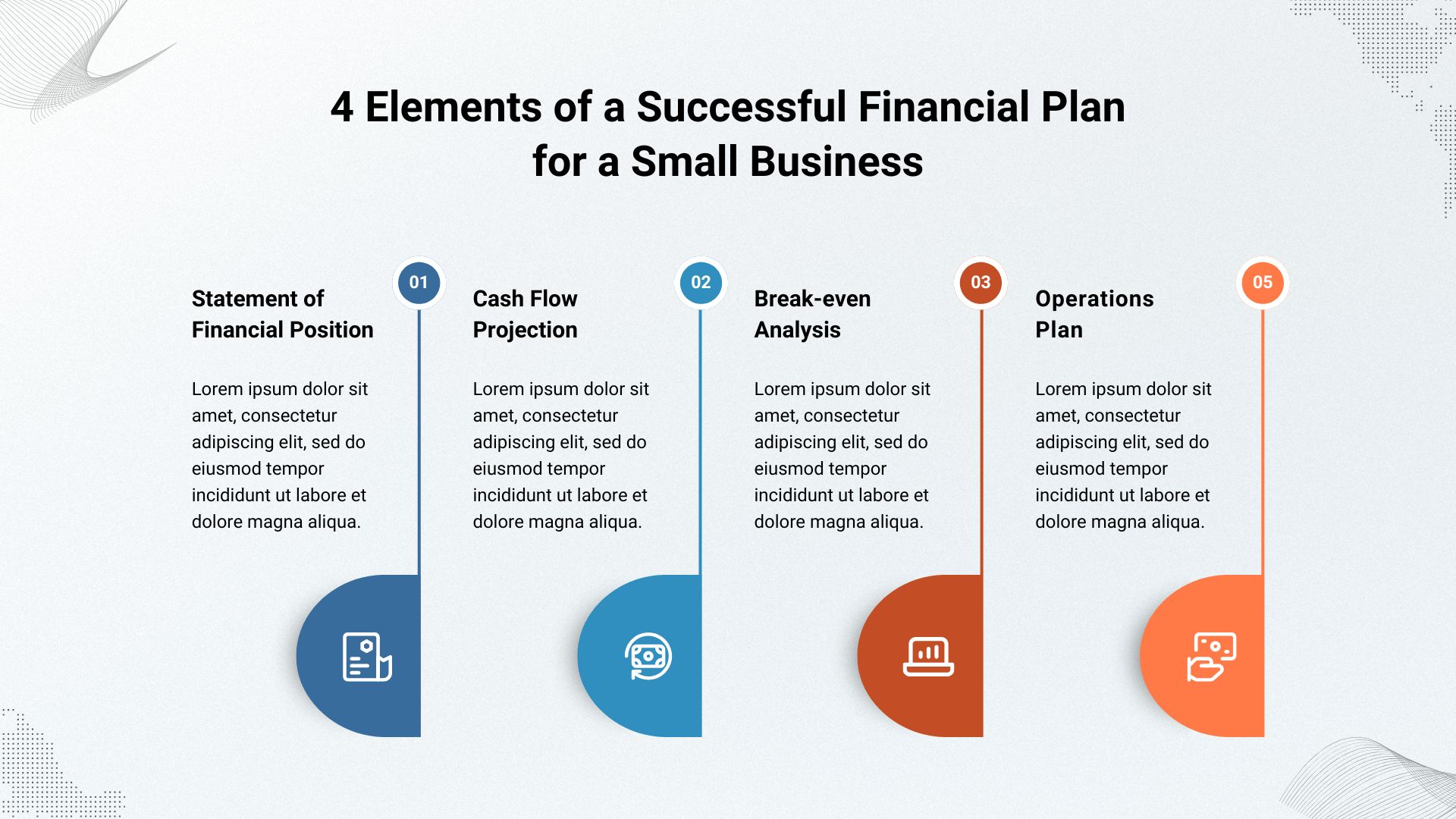 4 Elements of a Successful Financial Plan for a Small Business

01

Statement of Financial Position

Lorem ipsum dolor sit amet, consectetur adipiscing elit, sed do eiusmod tempor incididunt ut labore et dolore magna aliqua.

02

Cash Flow Projection

Lorem ipsum dolor sit amet, consectetur adipiscing elit, sed do eiusmod tempor incididunt ut labore et dolore magna aliqua.

03

Break-even Analysis

Lorem ipsum dolor sit amet, consectetur adipiscing elit, sed do eiusmod tempor incididunt ut labore et dolore magna aliqua.

05

Operations Plan

Lorem ipsum dolor sit amet, consectetur adipiscing elit, sed do eiusmod tempor incididunt ut labore et dolore magna aliqua.